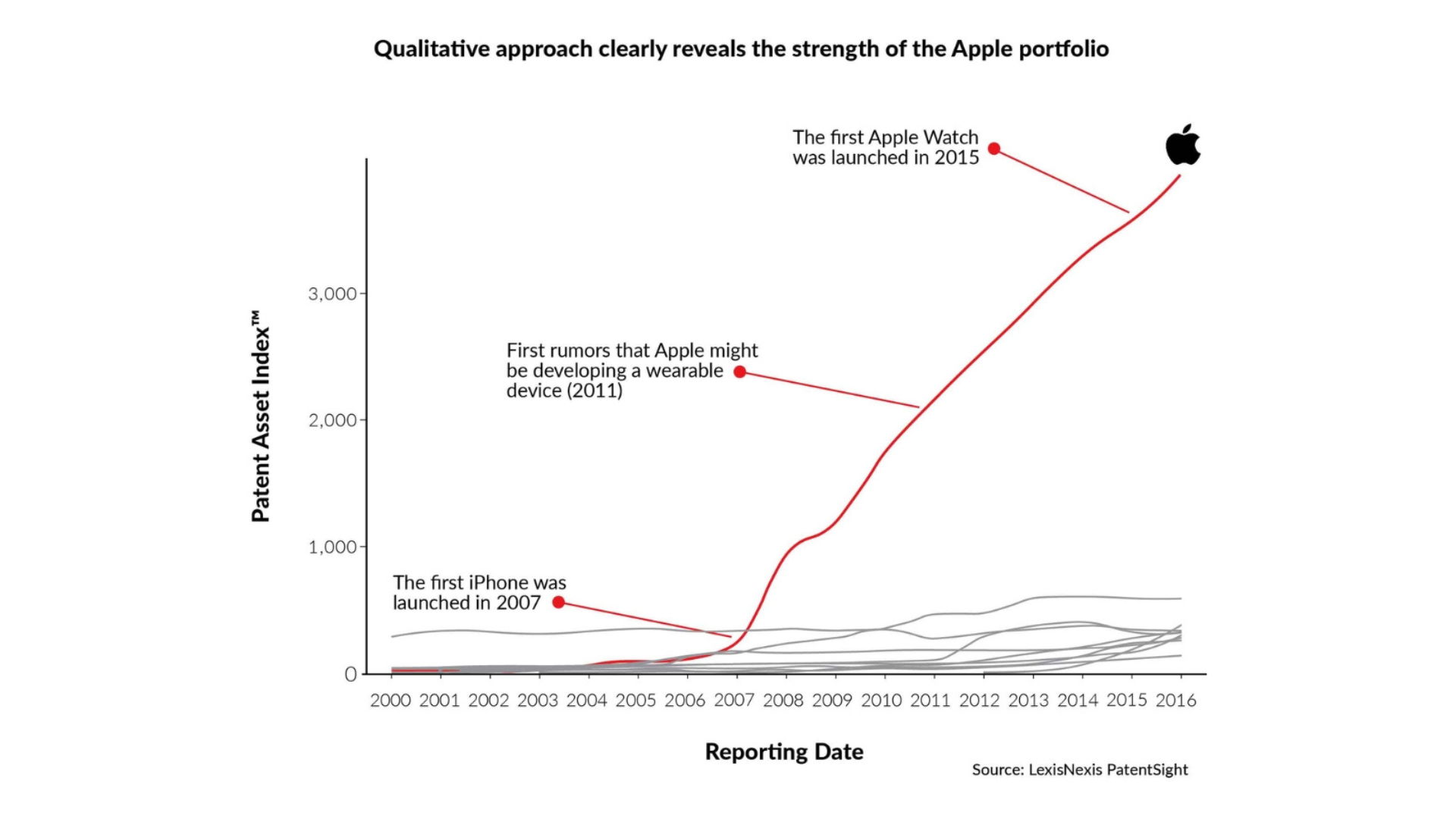 Qualitative approach clearly reveals the strength of the Apple portfolio

The first Apple Watch was launched in 2015

First rumors that Apple might be developing a wearable device (2011)

The first iPhone was launched in 2007

Patent Asset Index™

3,000
2,000
1,000
0

2000 2001 2002 2003 2004 2005 2006 2007 2008 2009 2010 2011 2012 2013 2014 2015 2016

Reporting Date

Source: LexisNexis PatentSight